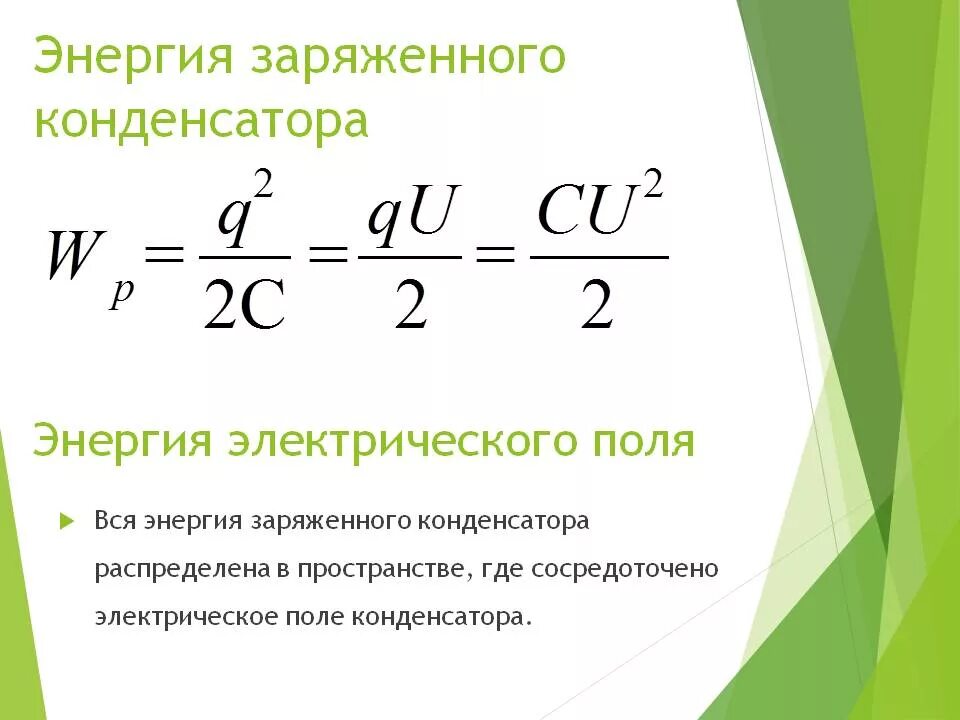 Энергия заряженного конденсатора

$W_p = \frac{q^2}{2C} = \frac{qU}{2} = \frac{CU^2}{2}$

Энергия электрического поля

Вся энергия заряженного конденсатора распределена в пространстве, где сосредоточено электрическое поле конденсатора.